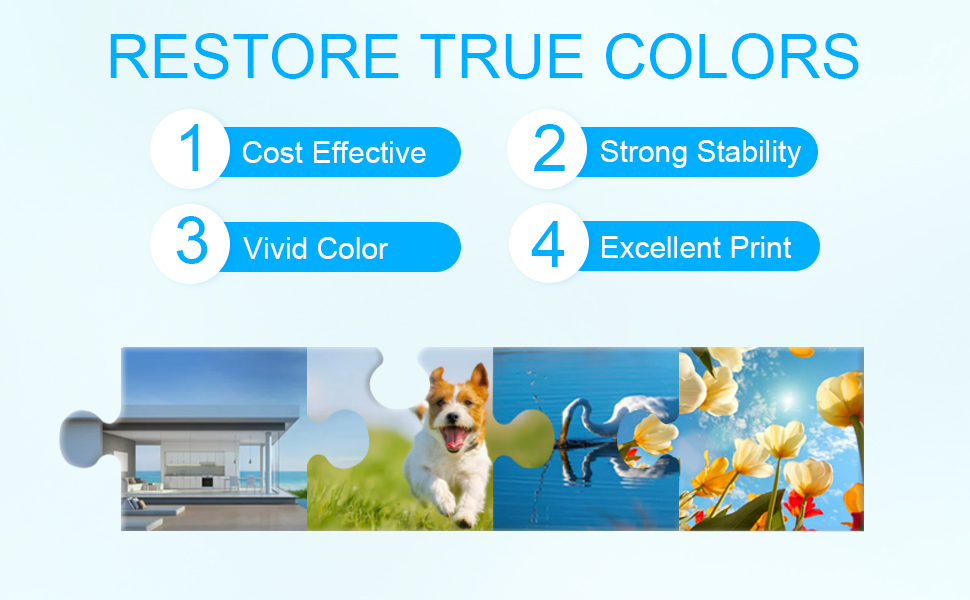 RESTORE TRUE COLORS

1 Cost Effective

2 Strong Stability

3 Vivid Color

4 Excellent Print